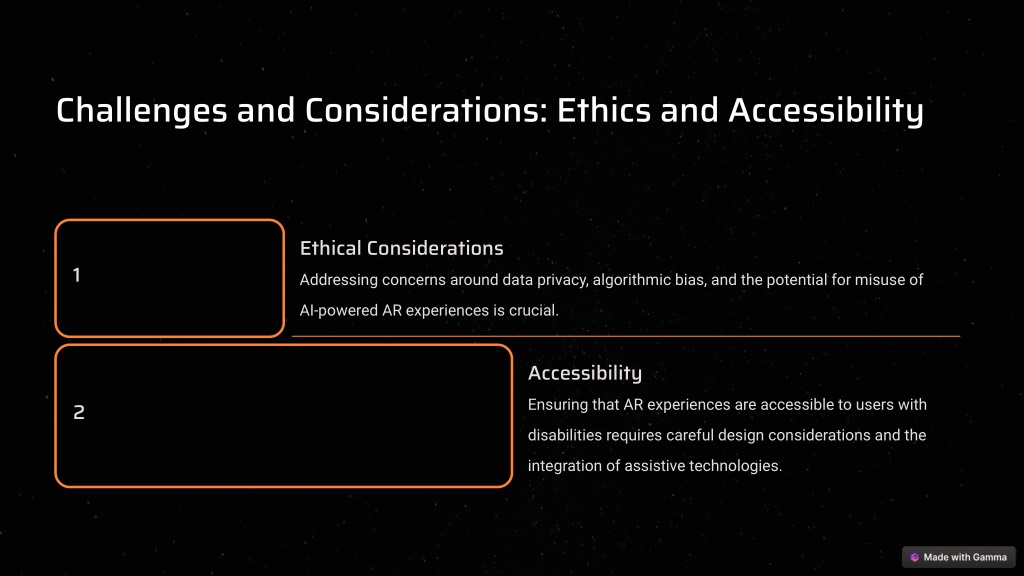 Challenges and Considerations: Ethics and Accessibility

1

Ethical Considerations

Addressing concerns around data privacy, algorithmic bias, and the potential for misuse of AI-powered AR experiences is crucial.

2

Accessibility

Ensuring that AR experiences are accessible to users with disabilities requires careful design considerations and the integration of assistive technologies.

Made with Gamma